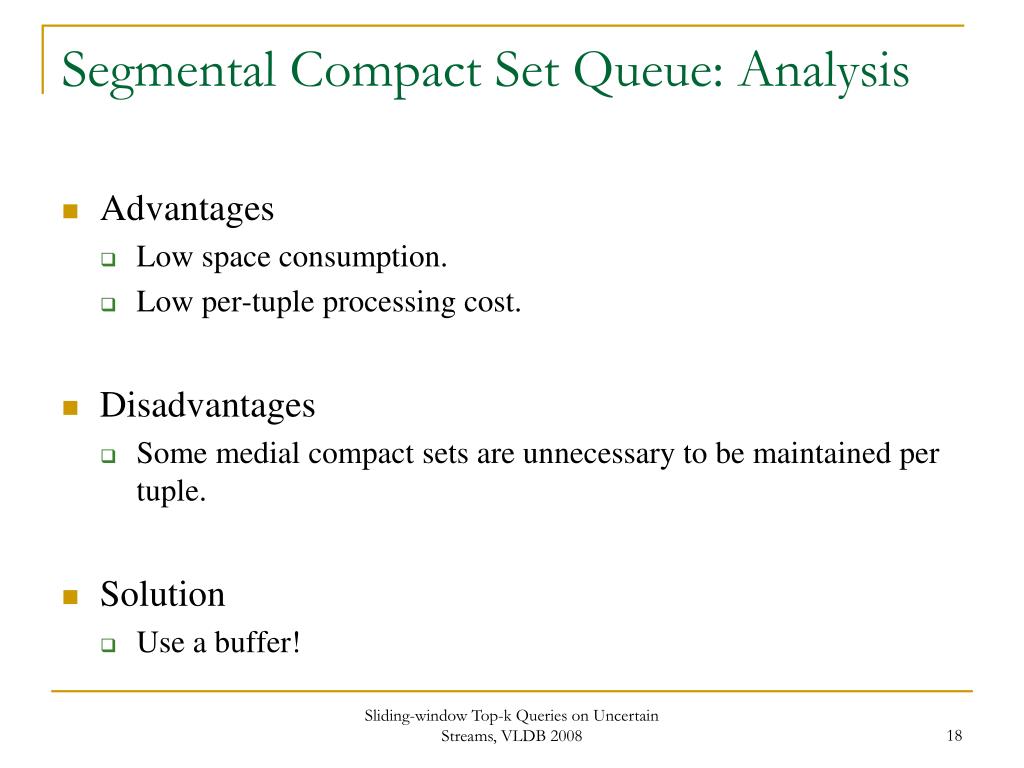 Segmental Compact Set Queue: Analysis

Advantages

Low space consumption.

Low per-tuple processing cost.

Disadvantages

Some medial compact sets are unnecessary to be maintained per tuple.

Solution

Use a buffer!

Sliding-window Top-k Queries on Uncertain Streams, VLDB 2008

18